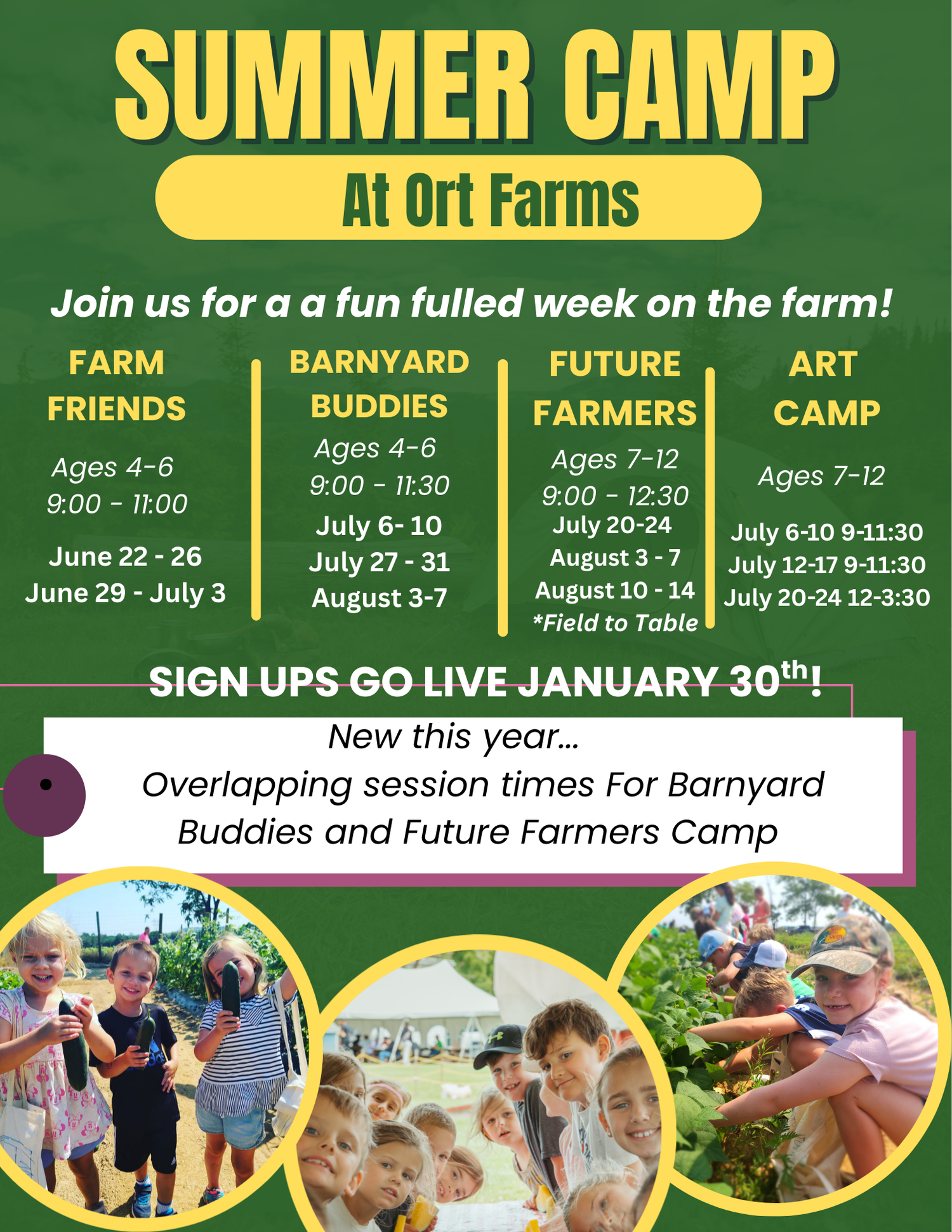 SUMMER CAMP

At Ort Farms

Join us for a a fun fulled week on the farm!

FARM FRIENDS

Ages 4-6
9:00 - 11:00

June 22 - 26
June 29 - July 3

BARNYARD BUDDIES

Ages 4-6
9:00 - 11:30

July 6- 10
July 27 - 31
August 3-7

FUTURE FARMERS

Ages 7-12
9:00 - 12:30

July 20-24
August 3 - 7
August 10 - 14
*Field to Table

ART CAMP

Ages 7-12

July 6-10 9-11:30
July 12-17 9-11:30
July 20-24 12-3:30

SIGN UPS GO LIVE JANUARY 30$^{th}$!

New this year...

Overlapping session times For Barnyard Buddies and Future Farmers Camp